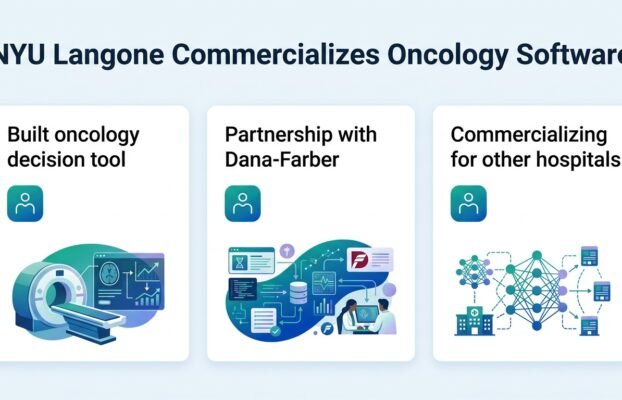 NYU Langone Commercializes Oncology Software

Built oncology decision tool

Partnership with Dana-Farber

Commercializing for other hospitals